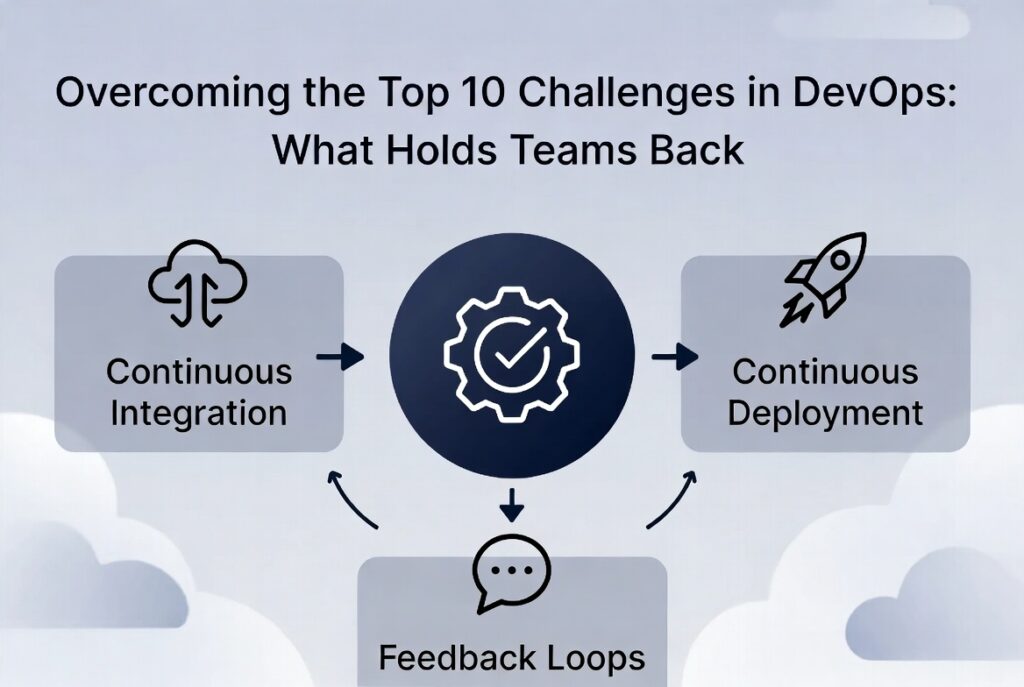 Overcoming the Top 10 Challenges in DevOps: What Holds Teams Back

Continuous Integration

Continuous Deployment

Feedback Loops